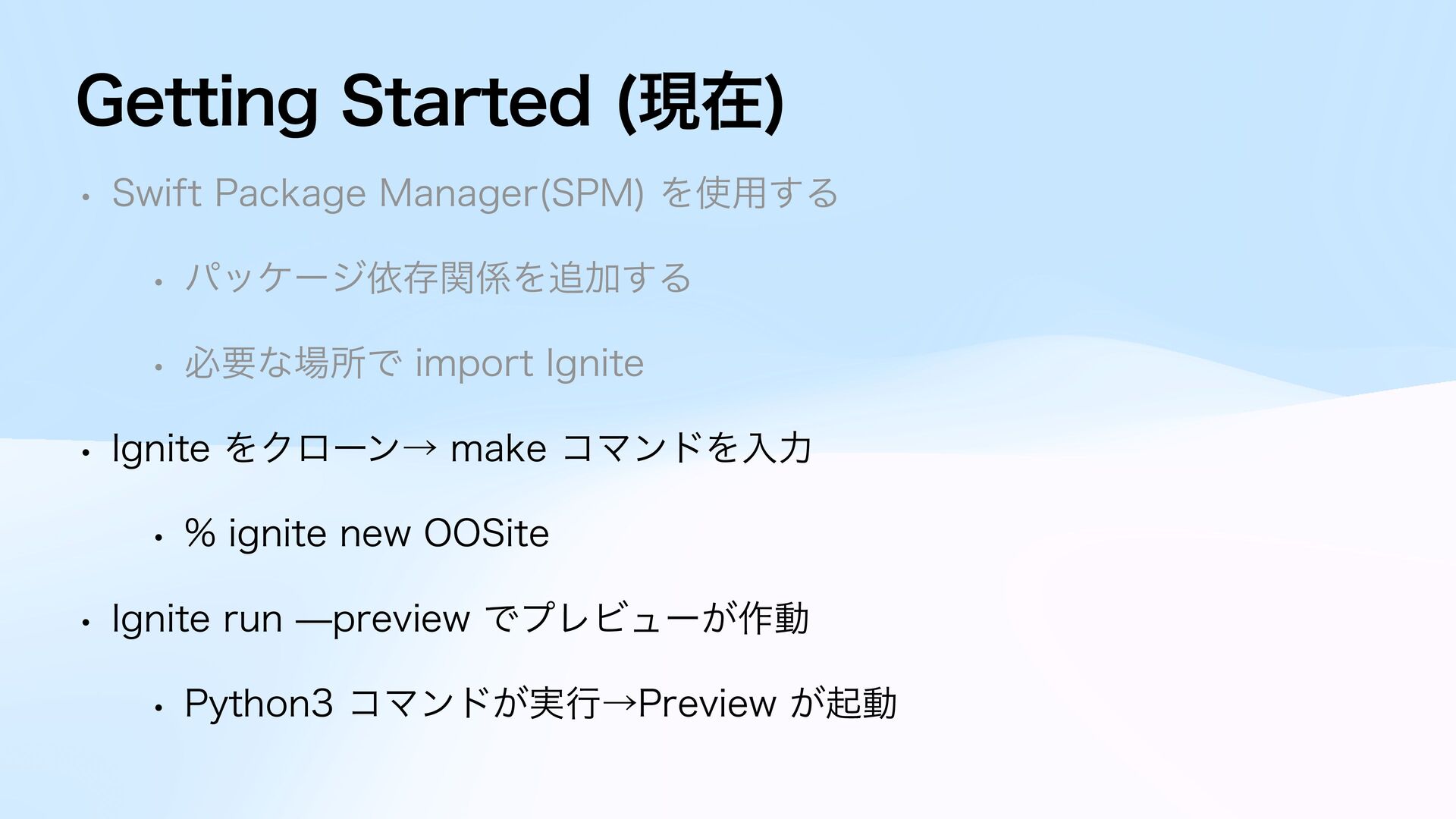 Getting Started (現在)

• Swift Package Manager(SPM) を使用する

• パッケージ依存関係を追加する

• 必要な場所で import Ignite

• Ignite をクローン→ make コマンドを入力

• % ignite new OOSite

• Ignite run —preview でプレビューが作動

• Python3 コマンドが実行→Preview が起動